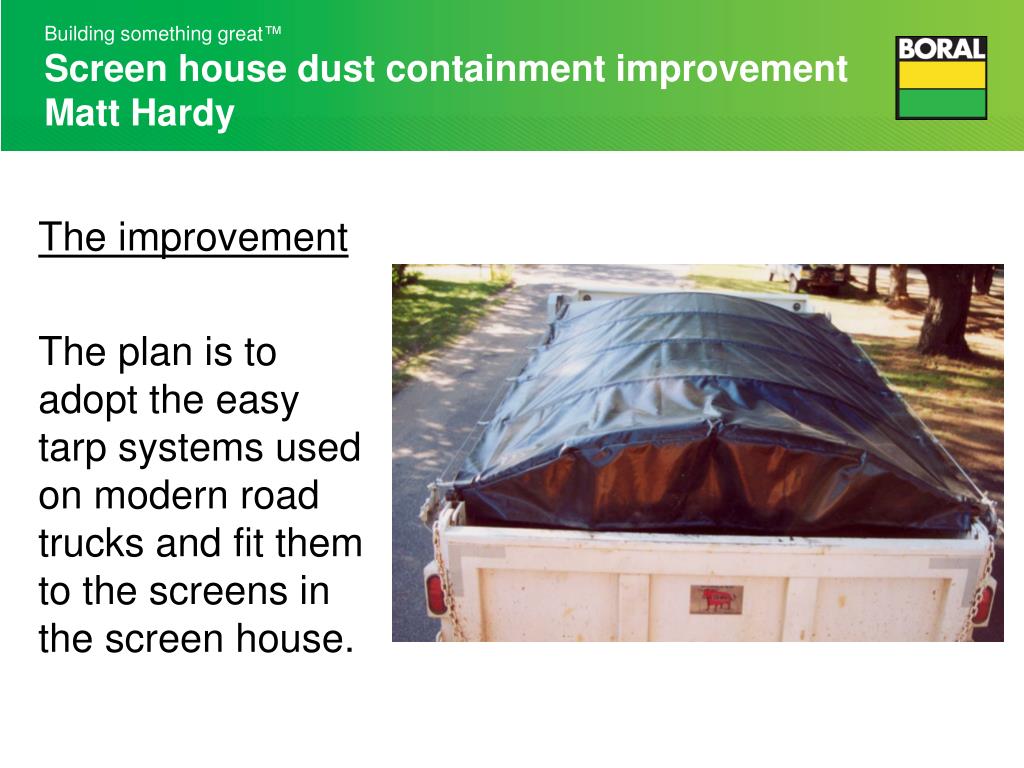 Building something great™
Screen house dust containment improvement
Matt Hardy

BORAL

The improvement

The plan is to adopt the easy tarp systems used on modern road trucks and fit them to the screens in the screen house.